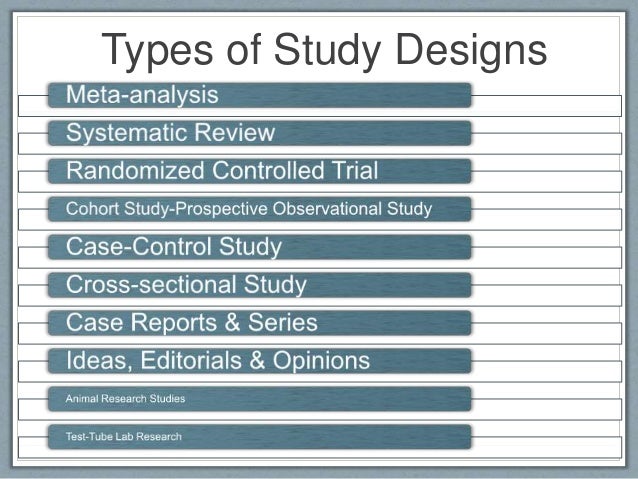 Types of Study Designs

Meta-analysis

Systematic Review

Randomized Controlled Trial

Cohort Study-Prospective Observational Study

Case-Control Study

Cross-sectional Study

Case Reports & Series

Ideas, Editorials & Opinions

Animal Research Studies

Test-Tube Lab Research